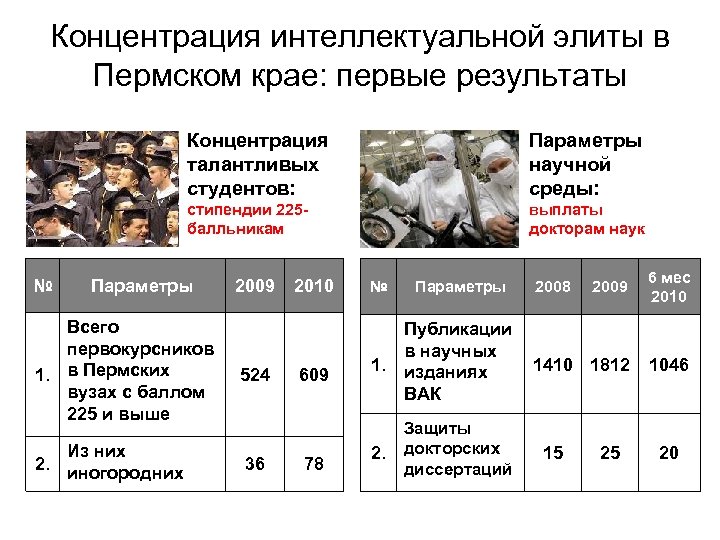 Концентрация интеллектуальной элиты в Пермском крае: первые результаты

Концентрация талантливых студентов: стипендии 225-балльникам

| № | Параметры | 2009 | 2010 |
|---|---|---|---|
| 1. | Всего первокурсников в Пермских вузах с баллом 225 и выше | 524 | 609 |
| 2. | Из них иногородних | 36 | 78 |

Параметры научной среды: выплаты докторам наук

| № | Параметры | 2008 | 2009 | 6 мес 2010 |
|---|---|---|---|---|
| 1. | Публикации в научных изданиях ВАК | 1410 | 1812 | 1046 |
| 2. | Защиты докторских диссертаций | 15 | 25 | 20 |